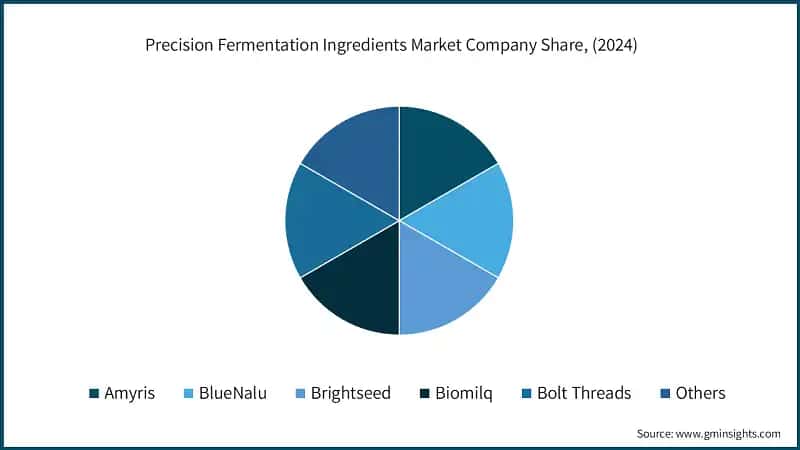 Precision Fermentation Ingredients Market Company Share, (2024)

Amyris
BlueNalu
Brightseed
Biomilq
Bolt Threads
Others

Source: www.gminsights.com